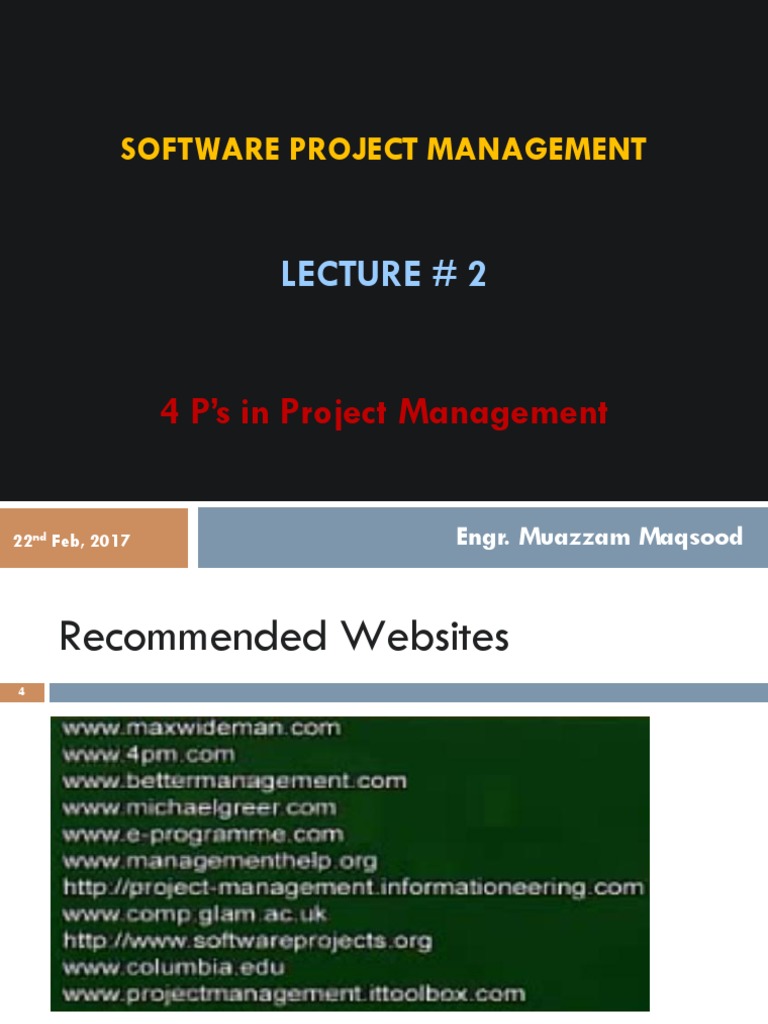 SOFTWARE PROJECT MANAGEMENT

LECTURE # 2

4 P's in Project Management

22$^{nd}$ Feb, 2017

Engr. Muazzam Maqsood

Recommended Websites

4

www.maxwideman.com
www.4pm.com
www.bettermanagement.com
www.michaelgreer.com
www.e-programme.com
www.managementhelp.org
http://project-management.informationeering.com
www.comp.glam.ac.uk
http://www.softwareprojects.org
www.columbia.edu
www.projectmanagement.ittoolbox.com